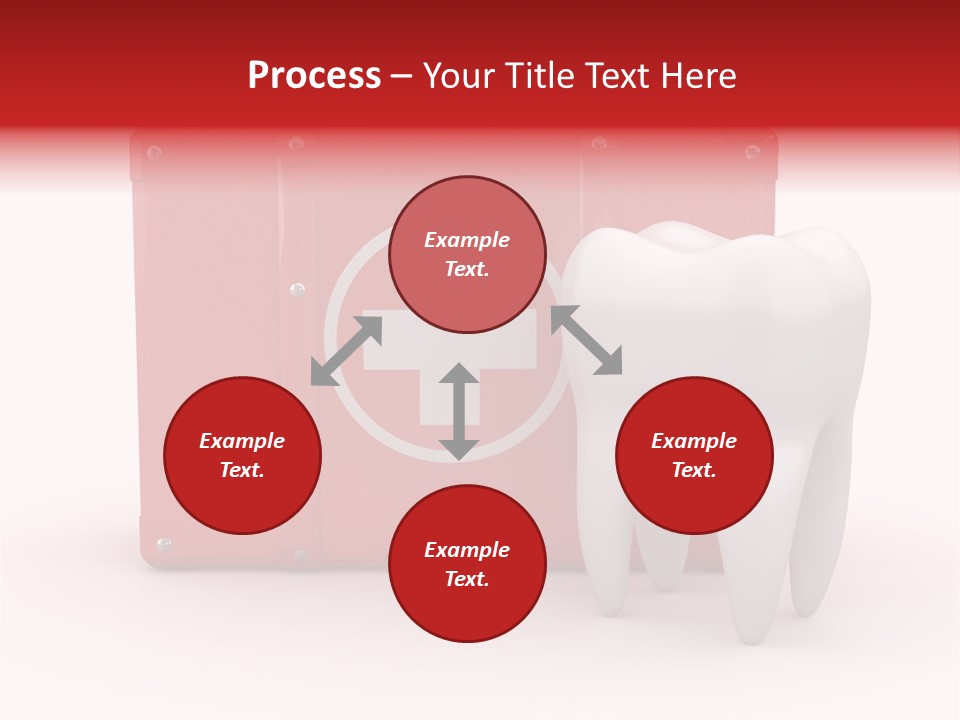 Process – Your Title Text Here

Example Text.

Example Text.

Example Text.

Example Text.